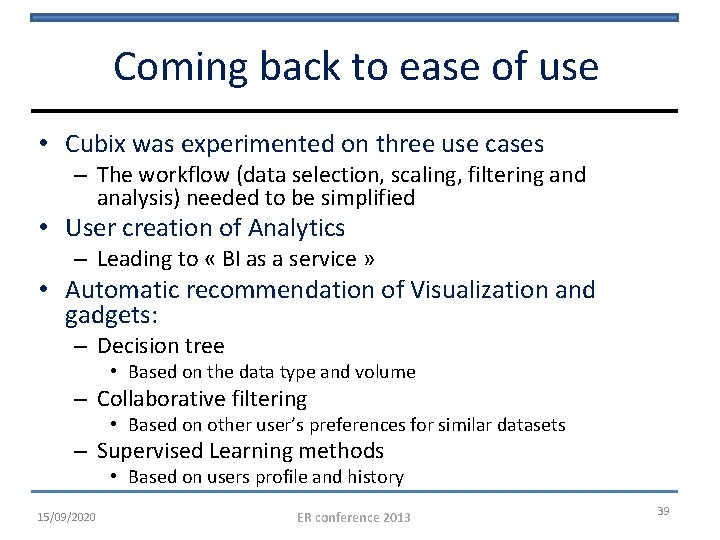 Coming back to ease of use

• Cubix was experimented on three use cases
  – The workflow (data selection, scaling, filtering and analysis) needed to be simplified
• User creation of Analytics
  – Leading to « BI as a service »
• Automatic recommendation of Visualization and gadgets:
  – Decision tree
    • Based on the data type and volume
  – Collaborative filtering
    • Based on other user's preferences for similar datasets
  – Supervised Learning methods
    • Based on users profile and history

15/09/2020
ER conference 2013
39